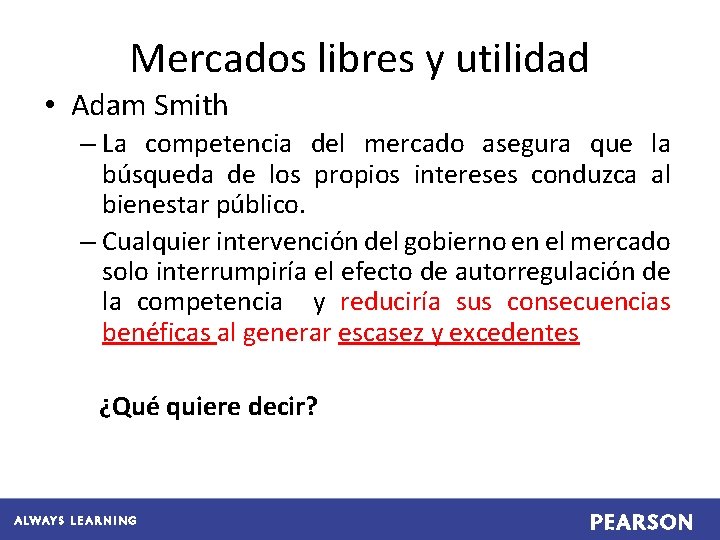 Mercados libres y utilidad

• Adam Smith

– La competencia del mercado asegura que la búsqueda de los propios intereses conduzca al bienestar público.

– Cualquier intervención del gobierno en el mercado solo interrumpiría el efecto de autorregulación de la competencia y reduciría sus consecuencias benéficas al generar escasez y excedentes

¿Qué quiere decir?

ALWAYS LEARNING

PEARSON